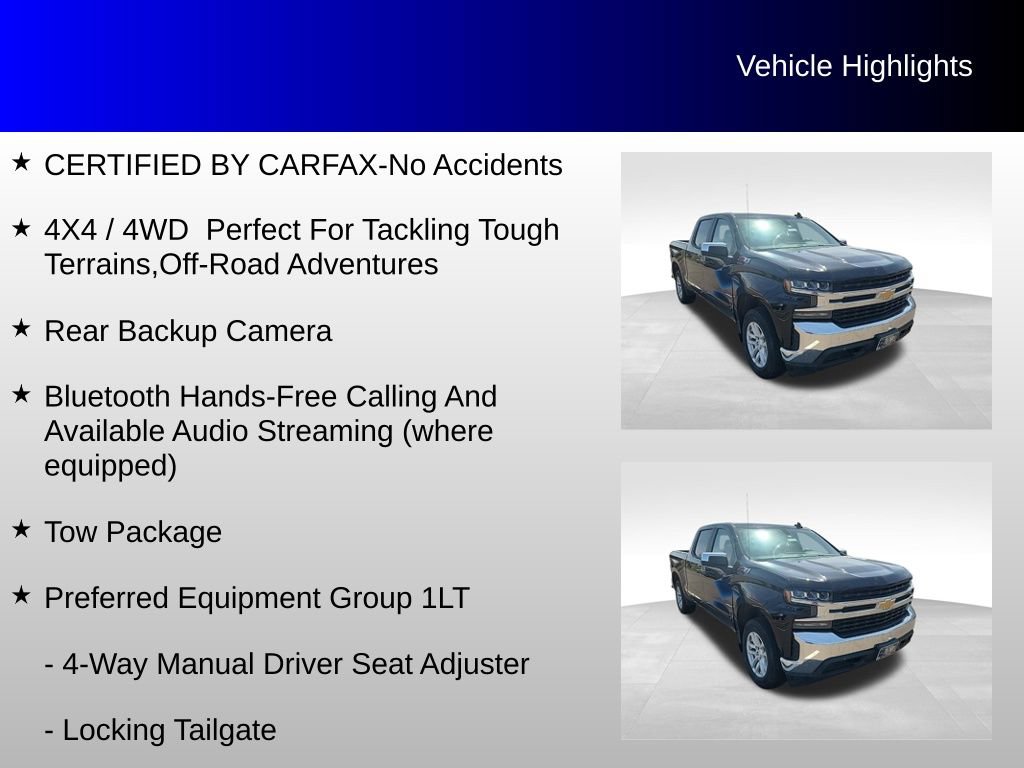 Vehicle Highlights

★ CERTIFIED BY CARFAX-No Accidents

★ 4X4 / 4WD  Perfect For Tackling Tough Terrains,Off-Road Adventures

★ Rear Backup Camera

★ Bluetooth Hands-Free Calling And Available Audio Streaming (where equipped)

★ Tow Package

★ Preferred Equipment Group 1LT

- 4-Way Manual Driver Seat Adjuster

- Locking Tailgate